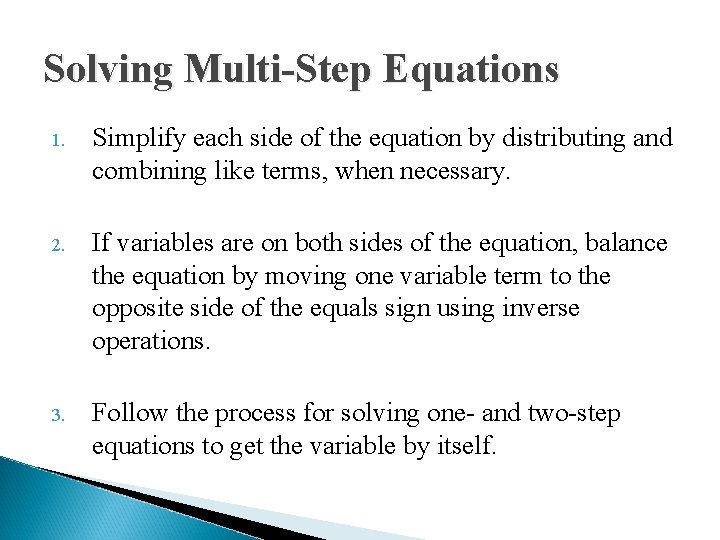 Solving Multi-Step Equations

1. Simplify each side of the equation by distributing and combining like terms, when necessary.

2. If variables are on both sides of the equation, balance the equation by moving one variable term to the opposite side of the equals sign using inverse operations.

3. Follow the process for solving one- and two-step equations to get the variable by itself.